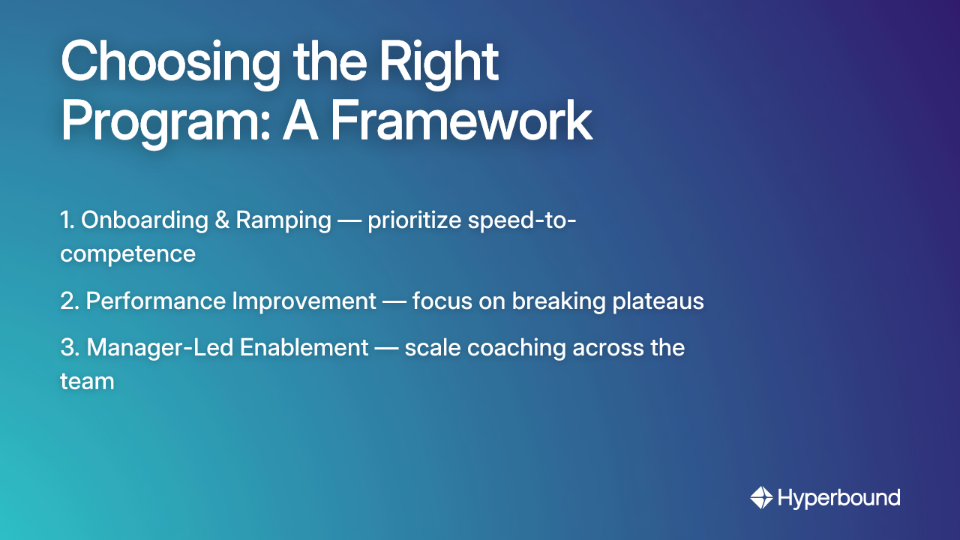 Choosing the Right Program: A Framework

1. Onboarding & Ramping — prioritize speed-to-competence

2. Performance Improvement — focus on breaking plateaus

3. Manager-Led Enablement — scale coaching across the team

Hyperbound